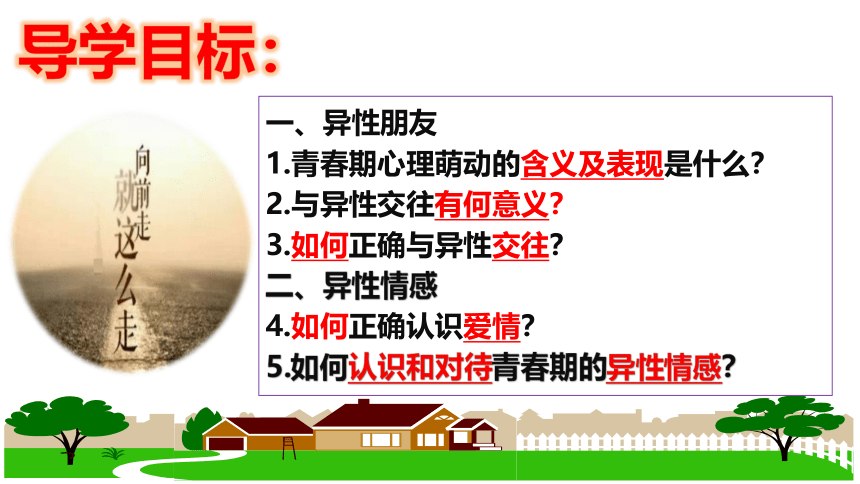 导学目标：

向前走 就这么走

一、异性朋友
1.青春期心理萌动的含义及表现是什么？
2.与异性交往有何意义？
3.如何正确与异性交往？
二、异性情感
4.如何正确认识爱情？
5.如何认识和对待青春期的异性情感？